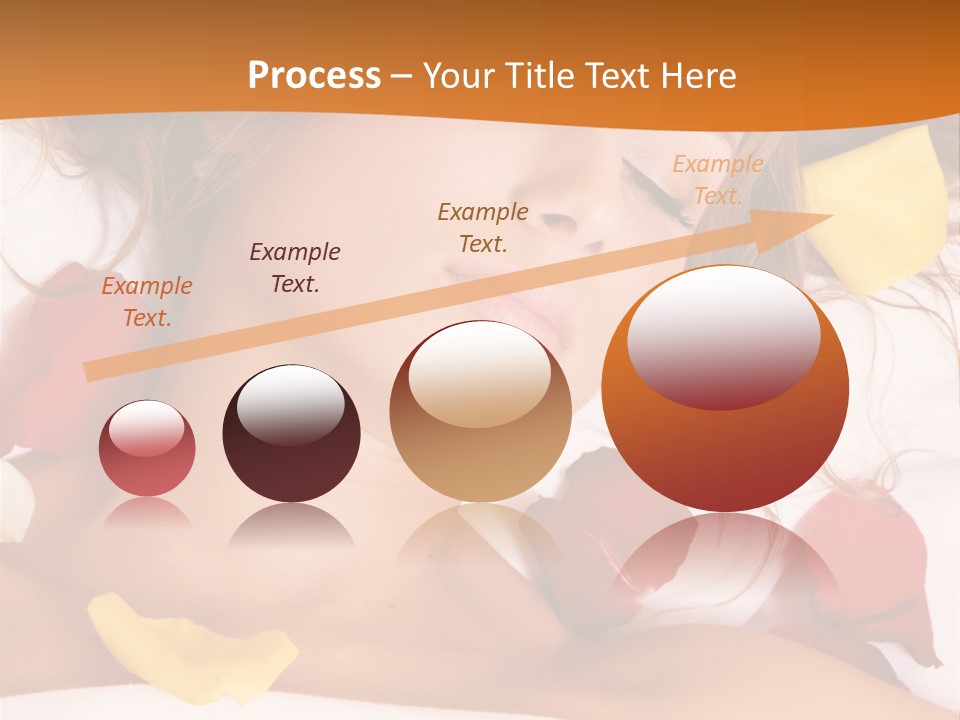 Process – Your Title Text Here

Example Text.

Example Text.

Example Text.

Example Text.